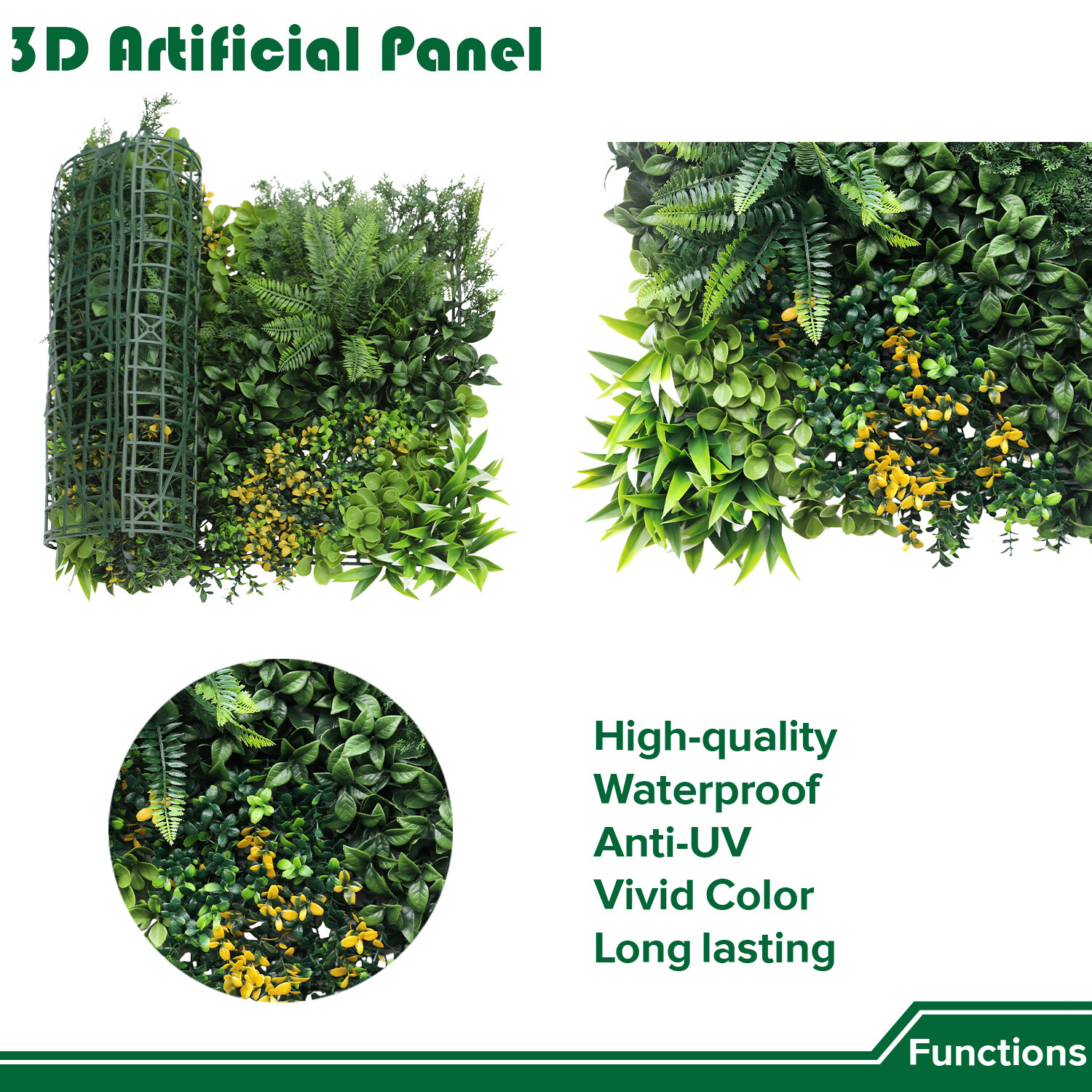 3D Artificial Panel

High-quality
Waterproof
Anti-UV
Vivid Color
Long lasting

Functions